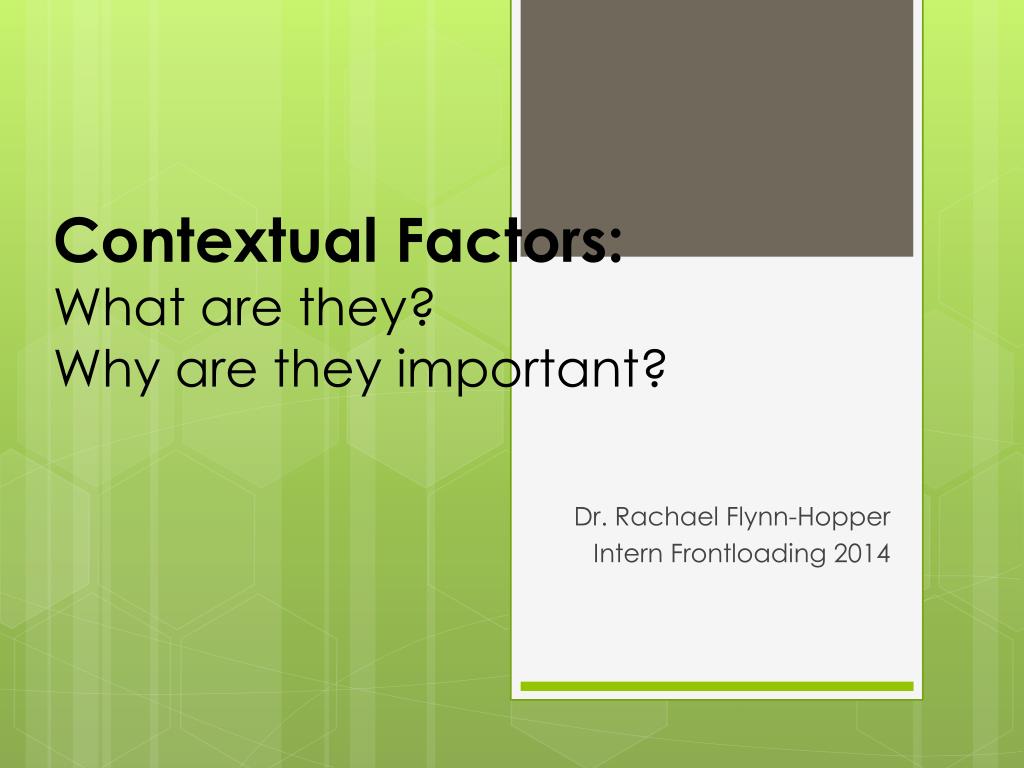 Contextual Factors:
What are they?
Why are they important?

Dr. Rachael Flynn-Hopper
Intern Frontloading 2014